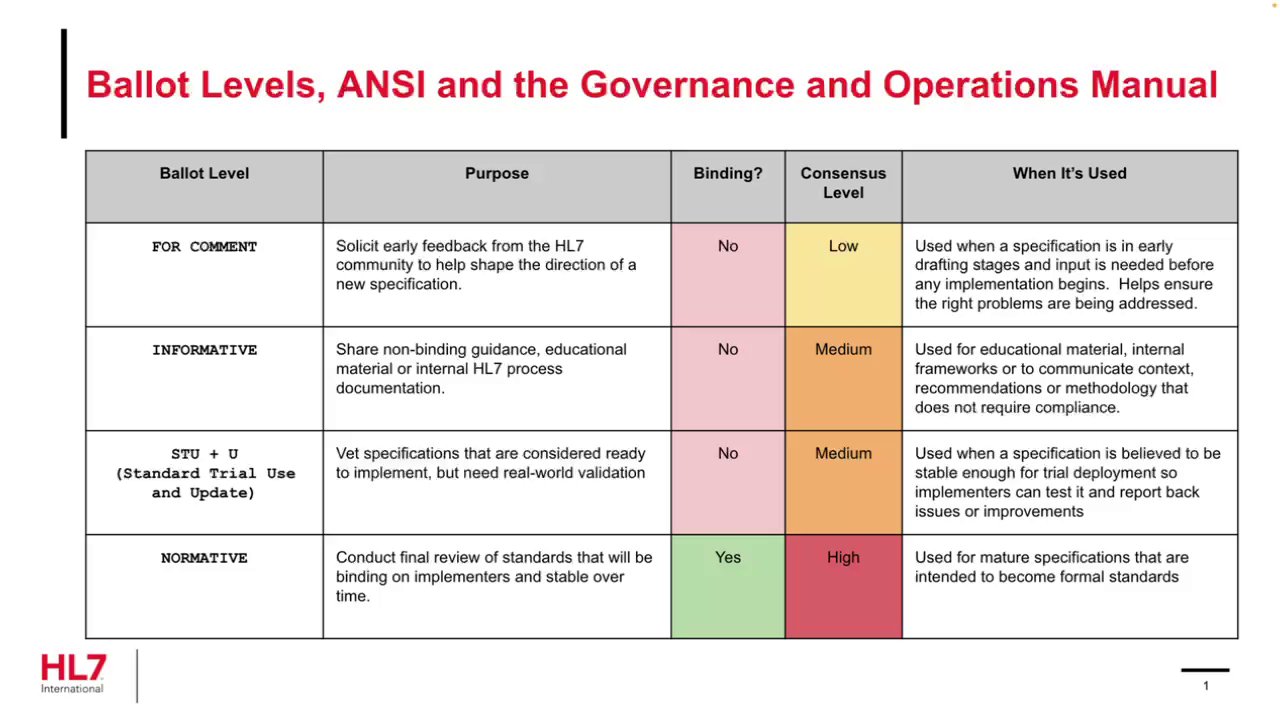 Ballot Levels, ANSI and the Governance and Operations Manual

| Ballot Level | Purpose | Binding? | Consensus Level | When It's Used |
|---|---|---|---|---|
| FOR COMMENT | Solicit early feedback from the HL7 community to help shape the direction of a new specification. | No | Low | Used when a specification is in early drafting stages and input is needed before any implementation begins. Helps ensure the right problems are being addressed. |
| INFORMATIVE | Share non-binding guidance, educational material or internal HL7 process documentation. | No | Medium | Used for educational material, internal frameworks or to communicate context, recommendations or methodology that does not require compliance. |
| STU + U (Standard Trial Use and Update) | Vet specifications that are considered ready to implement, but need real-world validation | No | Medium | Used when a specification is believed to be stable enough for trial deployment so implementers can test it and report back issues or improvements |
| NORMATIVE | Conduct final review of standards that will be binding on implementers and stable over time. | Yes | High | Used for mature specifications that are intended to become formal standards |

HL7 International

1